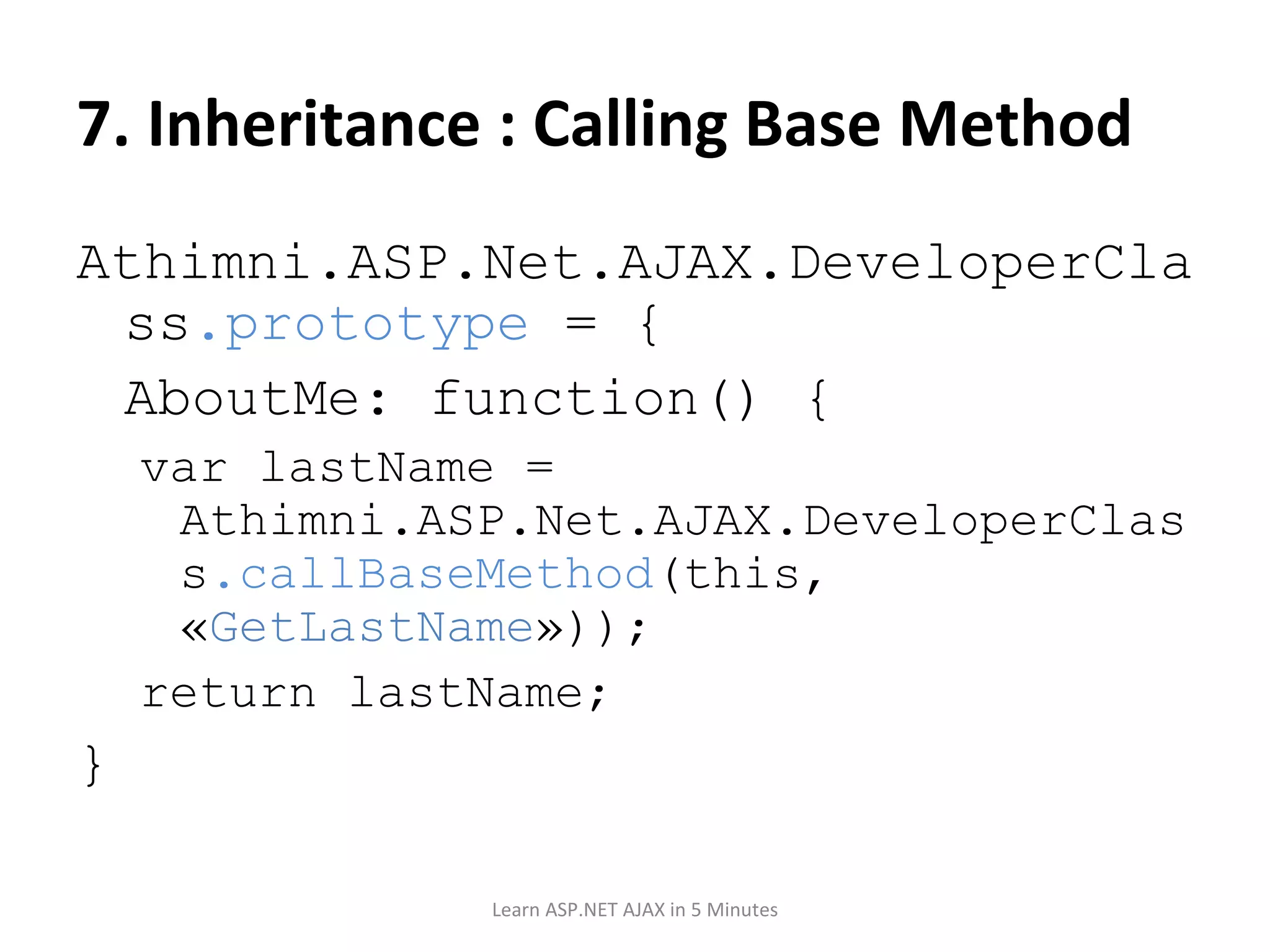 7. Inheritance : Calling Base Method

Athimni.ASP.Net.AJAX.DeveloperClass.prototype = {

AboutMe: function() {

var lastName = Athimni.ASP.Net.AJAX.DeveloperClass.callBaseMethod(this, «GetLastName»));

return lastName;

}

Learn ASP.NET AJAX in 5 Minutes